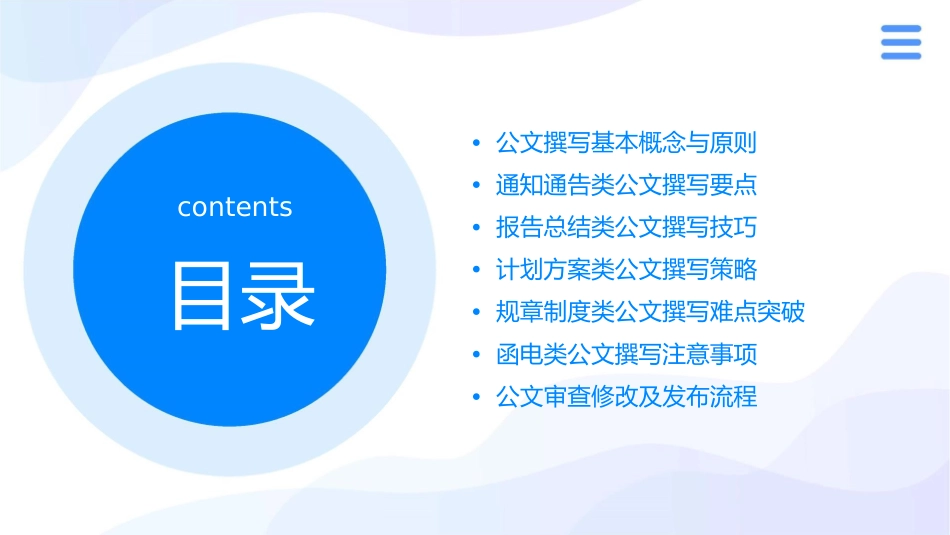 contents
目录

• 公文撰写基本概念与原则
• 通知通告类公文撰写要点
• 报告总结类公文撰写技巧
• 计划方案类公文撰写策略
• 规章制度类公文撰写难点突破
• 函电类公文撰写注意事项
• 公文审查修改及发布流程